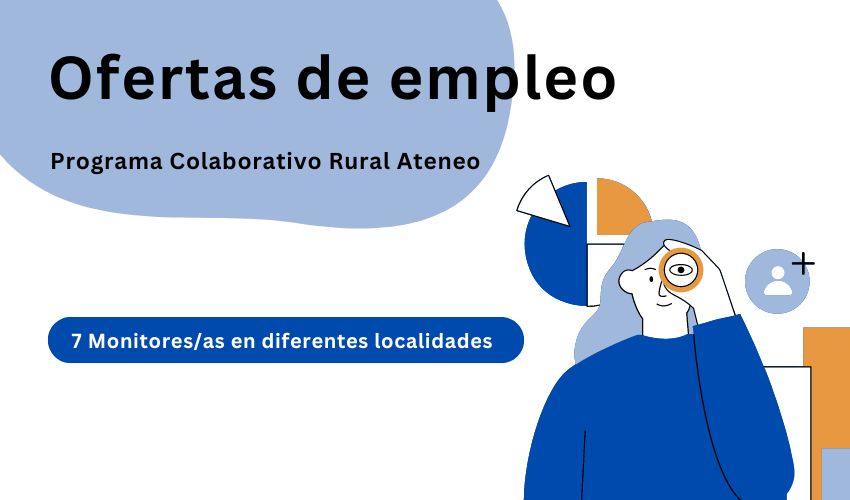 Ofertas de empleo

Programa Colaborativo Rural Ateneo

7 Monitores/as en diferentes localidades